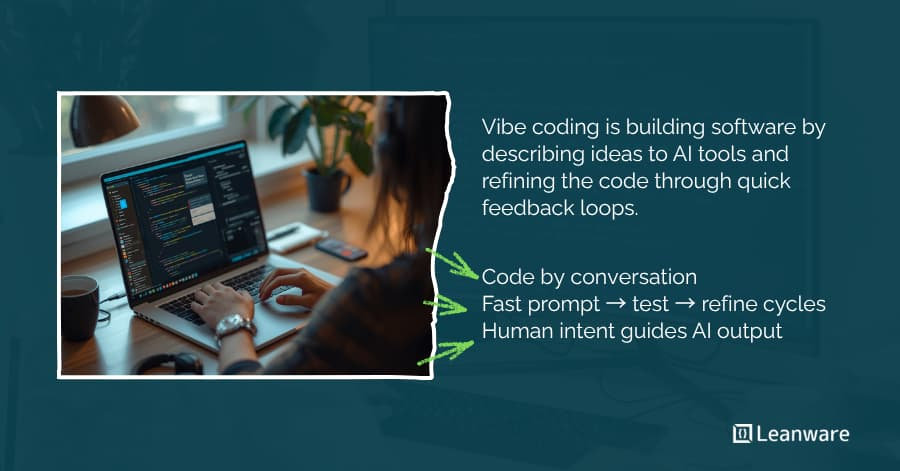 Vibe coding is building software by describing ideas to AI tools and refining the code through quick feedback loops.

Code by conversation
Fast prompt → test → refine cycles
Human intent guides AI output

Leanware